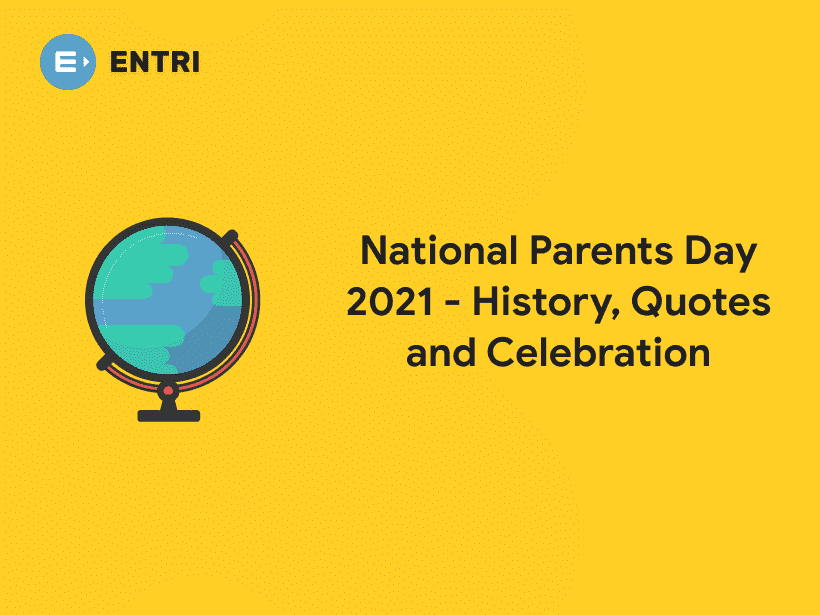 ENTRI

National Parents Day 2021 - History, Quotes and Celebration